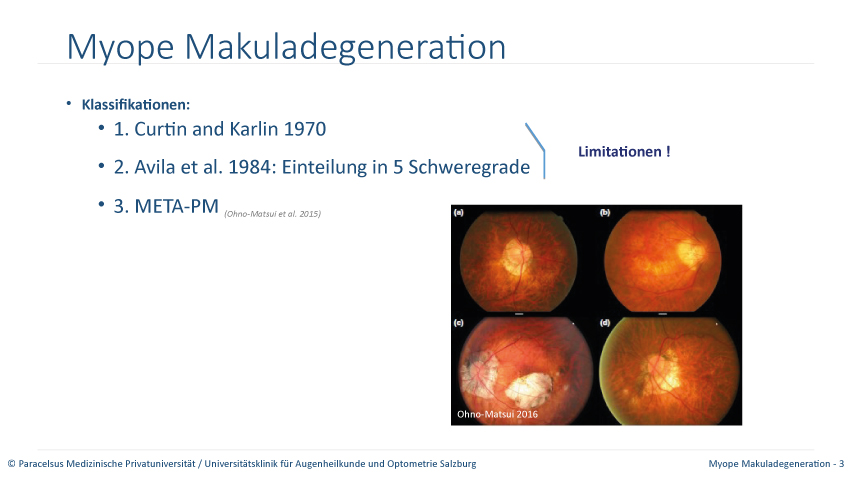 Myope Makuladegeneration

• Klassifikationen:
 • 1. Curtin and Karlin 1970
 • 2. Avila et al. 1984: Einteilung in 5 Schweregrade
 • 3. META-PM (Ohno-Matsui et al. 2015)

Limitationen !

(a)
(b)
(c)
(d)
Ohno-Matsui 2016

© Paracelsus Medizinische Privatuniversität / Universitätsklinik für Augenheilkunde und Optometrie Salzburg

Myope Makuladegeneration - 3